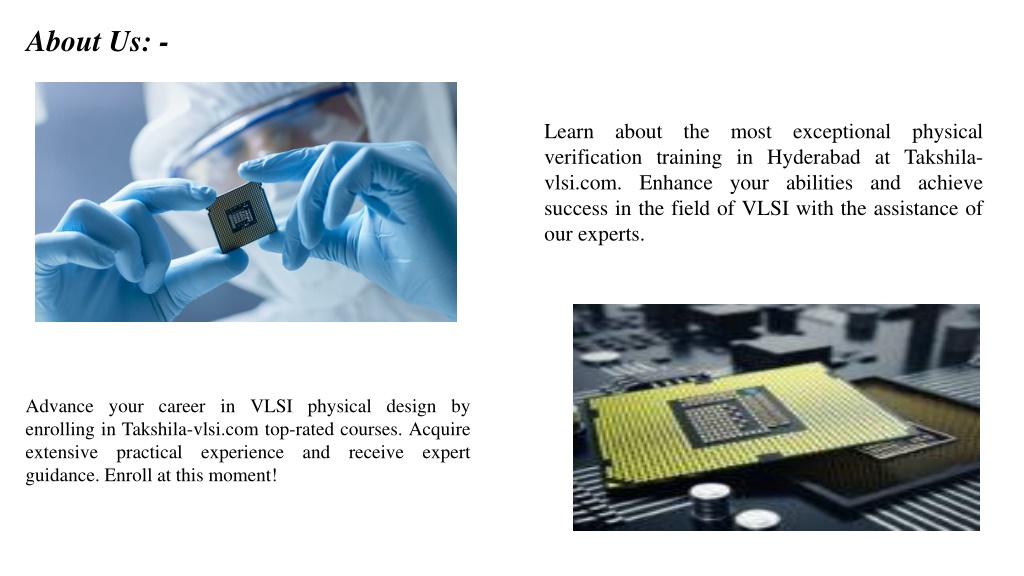 About Us: -

Learn about the most exceptional physical verification training in Hyderabad at Takshila-vlsi.com. Enhance your abilities and achieve success in the field of VLSI with the assistance of our experts.

Advance your career in VLSI physical design by enrolling in Takshila-vlsi.com top-rated courses. Acquire extensive practical experience and receive expert guidance. Enroll at this moment!